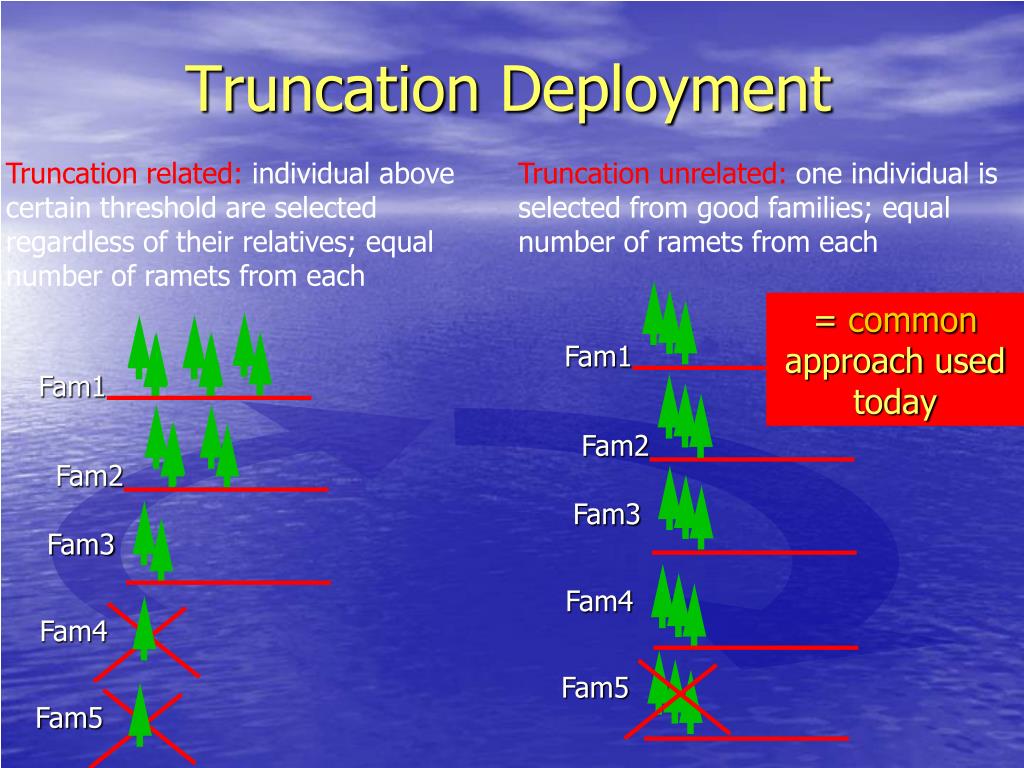 Truncation Deployment

Truncation related: individual above certain threshold are selected regardless of their relatives; equal number of ramets from each

Fam1

Fam2

Fam3

Fam4

Fam5

Truncation unrelated: one individual is selected from good families; equal number of ramets from each

= common approach used today

Fam1

Fam2

Fam3

Fam4

Fam5